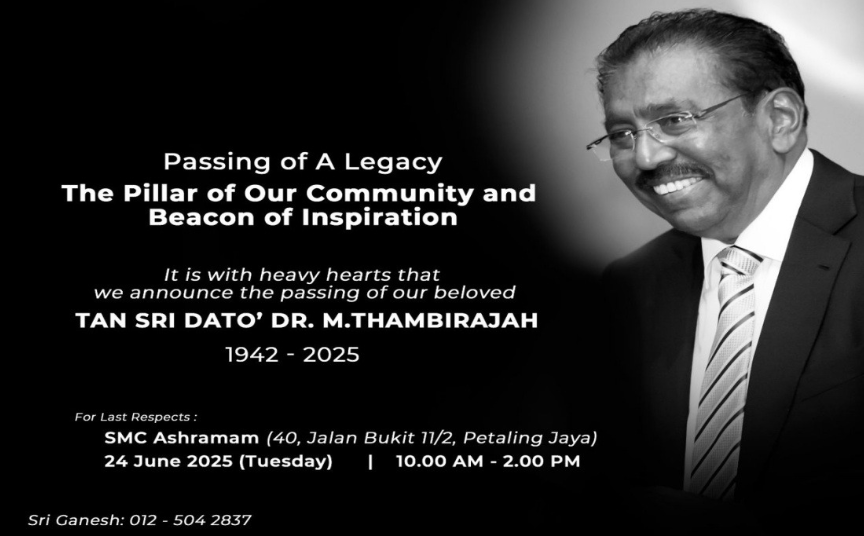 Passing of A Legacy
The Pillar of Our Community and Beacon of Inspiration

It is with heavy hearts that we announce the passing of our beloved

TAN SRI DATO' DR. M.THAMBIRAJAH

1942 - 2025

For Last Respects :
SMC Ashramam (40, Jalan Bukit 11/2, Petaling Jaya)
24 June 2025 (Tuesday) | 10.00 AM - 2.00 PM

Sri Ganesh: 012 - 504 2837